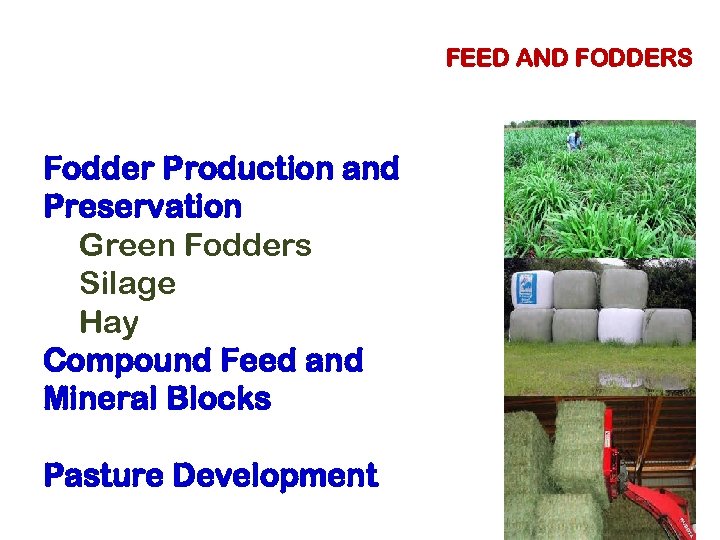 FEED AND FODDERS

Fodder Production and Preservation
Green Fodders
Silage
Hay
Compound Feed and Mineral Blocks

Pasture Development